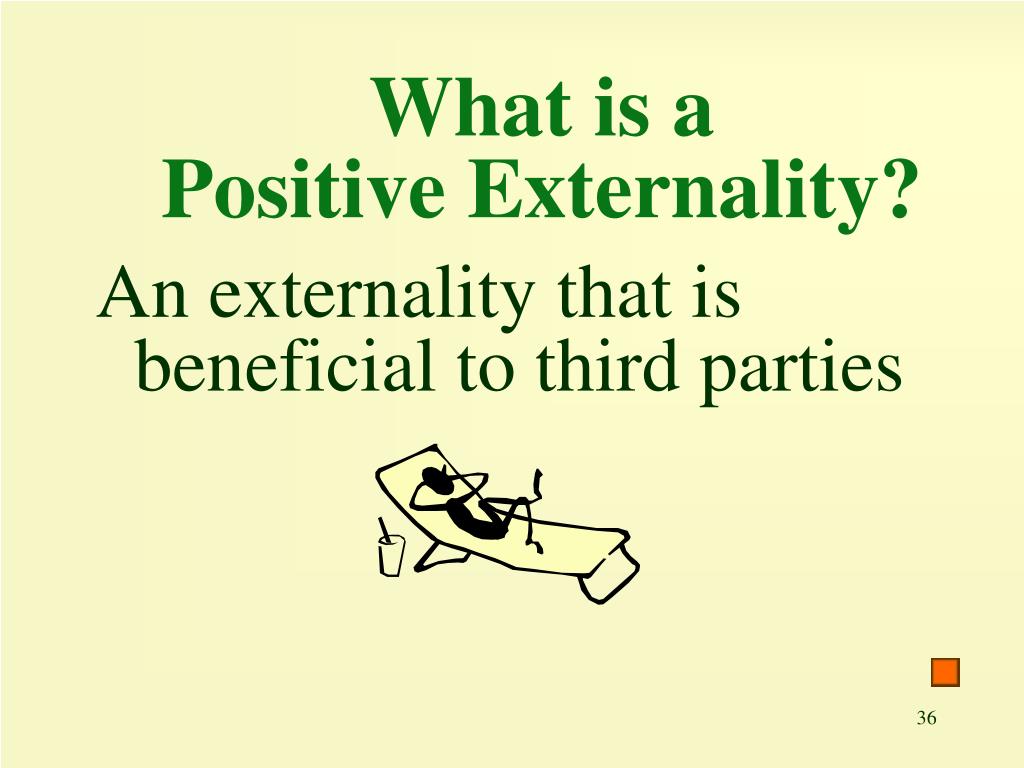 What is a Positive Externality?

An externality that is beneficial to third parties

36